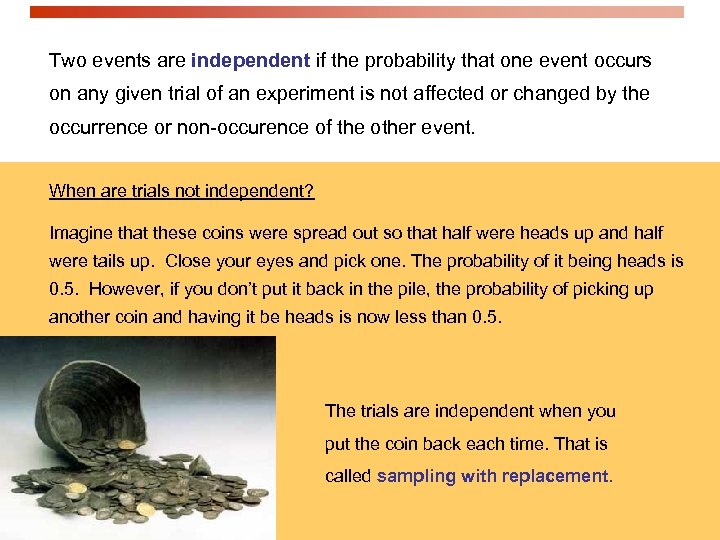 Two events are independent if the probability that one event occurs on any given trial of an experiment is not affected or changed by the occurrence or non-occurence of the other event.

When are trials not independent?

Imagine that these coins were spread out so that half were heads up and half were tails up. Close your eyes and pick one. The probability of it being heads is 0.5. However, if you don't put it back in the pile, the probability of picking up another coin and having it be heads is now less than 0.5.

The trials are independent when you put the coin back each time. That is called sampling with replacement.